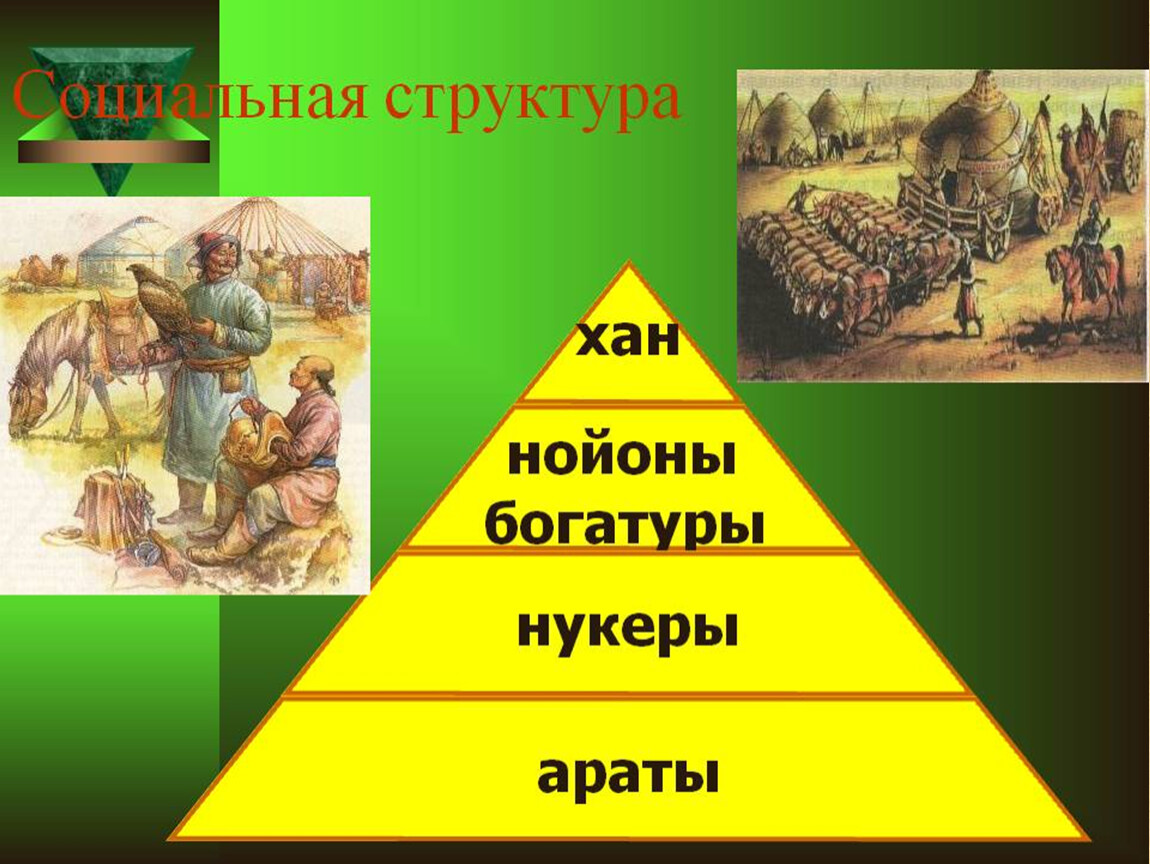 Социальная структура

хан

нойоны
богатуры

нукеры

араты